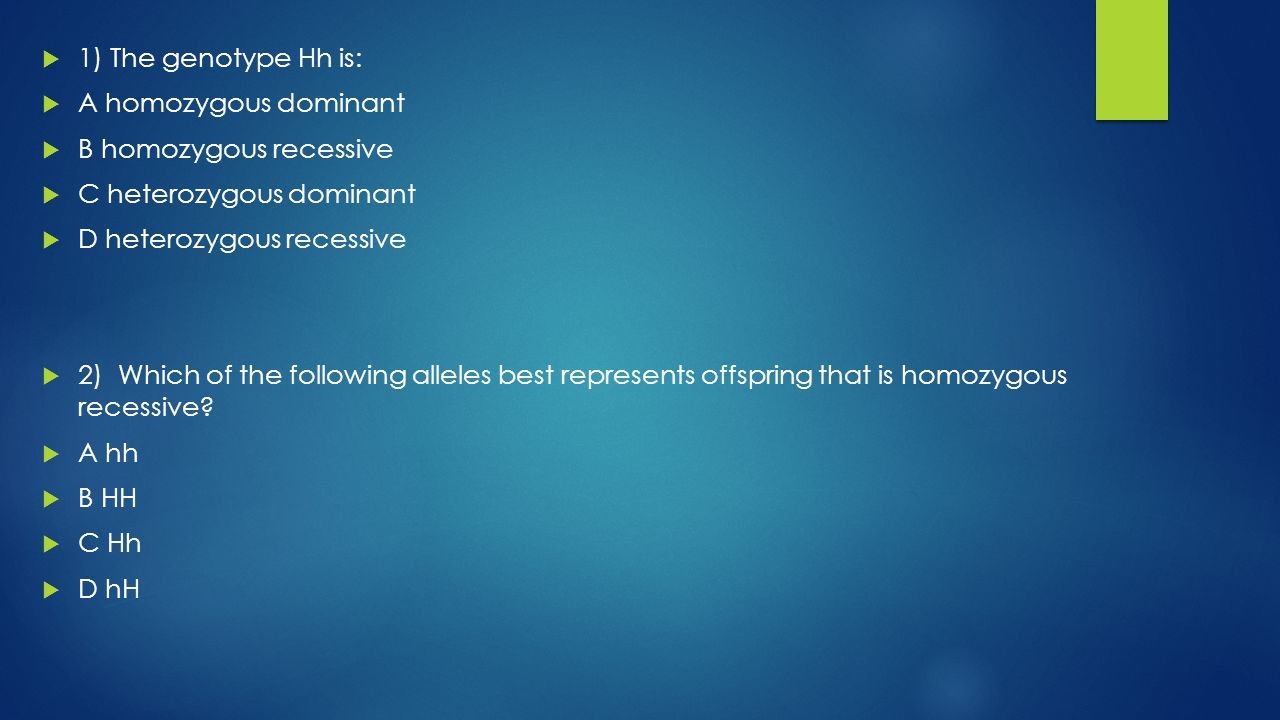 1) The genotype Hh is:

A homozygous dominant

B homozygous recessive

C heterozygous dominant

D heterozygous recessive

2) Which of the following alleles best represents offspring that is homozygous recessive?

A hh

B HH

C Hh

D hH